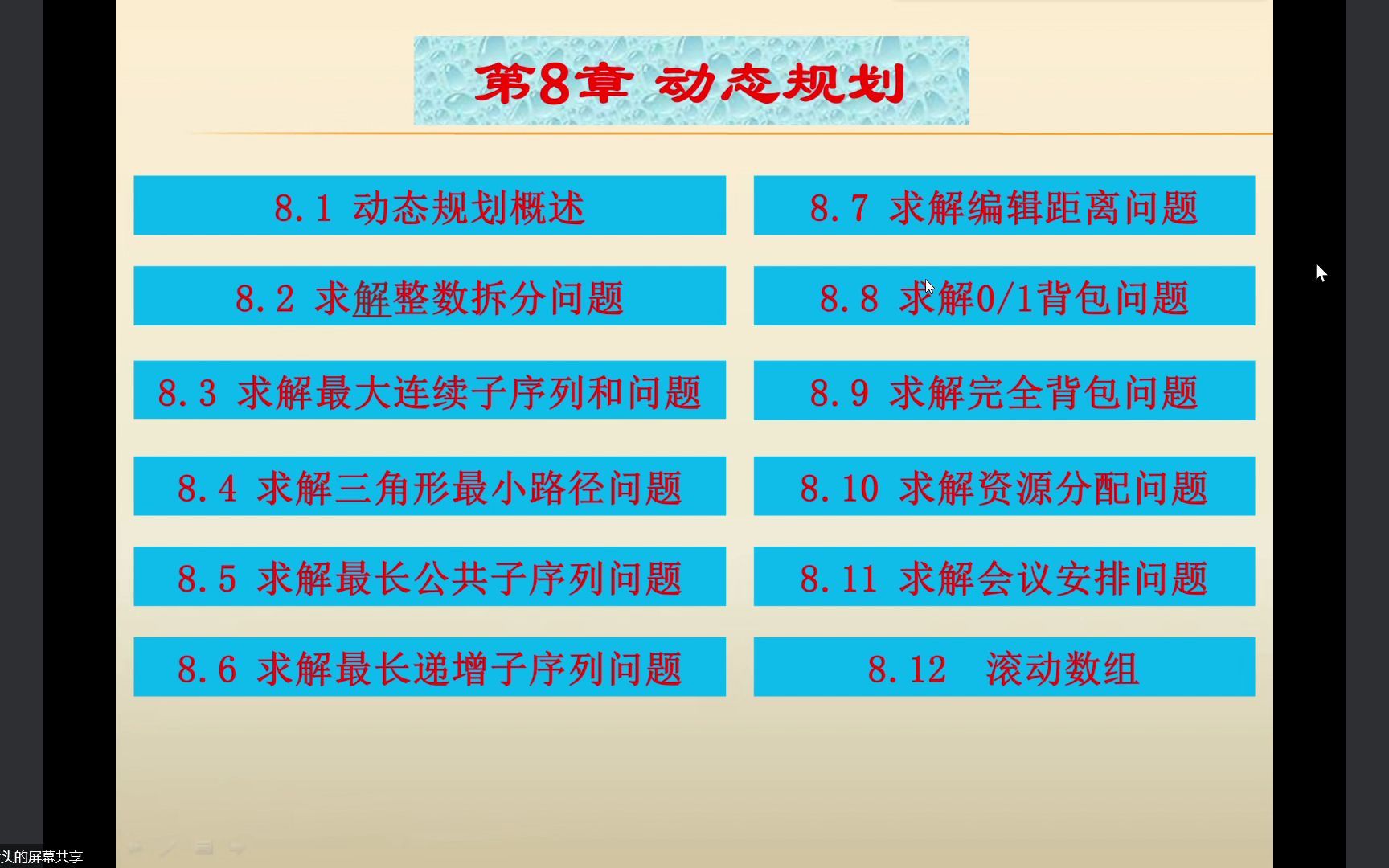 第8章 动态规划

8.1 动态规划概述

8.2 求解整数拆分问题

8.3 求解最大连续子序列和问题

8.4 求解三角形最小路径问题

8.5 求解最长公共子序列问题

8.6 求解最长递增子序列问题

8.7 求解编辑距离问题

8.8 求解0/1背包问题

8.9 求解完全背包问题

8.10 求解资源分配问题

8.11 求解会议安排问题

8.12 滚动数组

头的屏幕共享